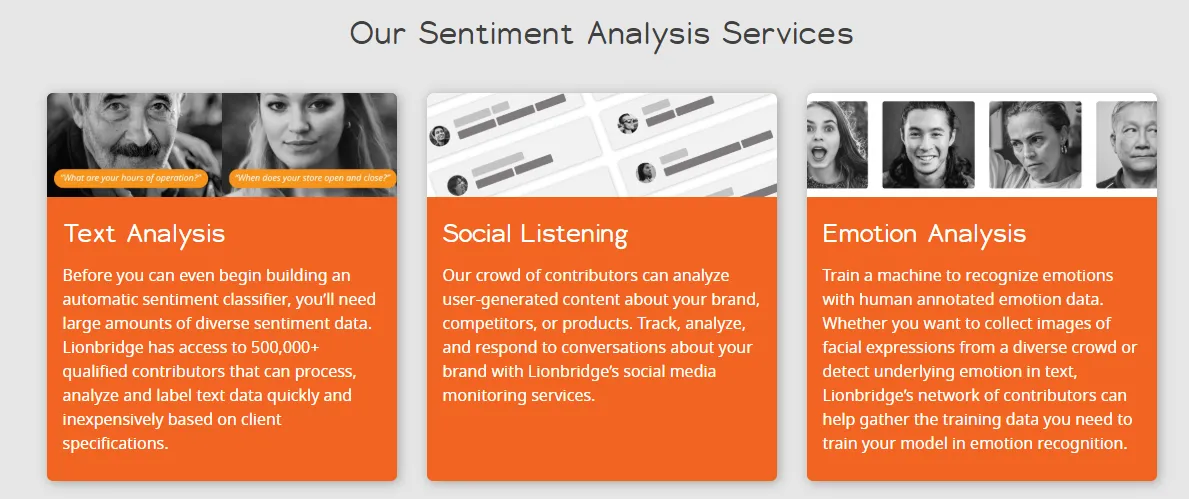 Our Sentiment Analysis Services

"What are your hours of operation?"

"When does your store open and close?"

Text Analysis

Before you can even begin building an automatic sentiment classifier, you'll need large amounts of diverse sentiment data. Lionbridge has access to 500,000+ qualified contributors that can process, analyze and label text data quickly and inexpensively based on client specifications.

Social Listening

Our crowd of contributors can analyze user-generated content about your brand, competitors, or products. Track, analyze, and respond to conversations about your brand with Lionbridge's social media monitoring services.

Emotion Analysis

Train a machine to recognize emotions with human annotated emotion data. Whether you want to collect images of facial expressions from a diverse crowd or detect underlying emotion in text, Lionbridge's network of contributors can help gather the training data you need to train your model in emotion recognition.